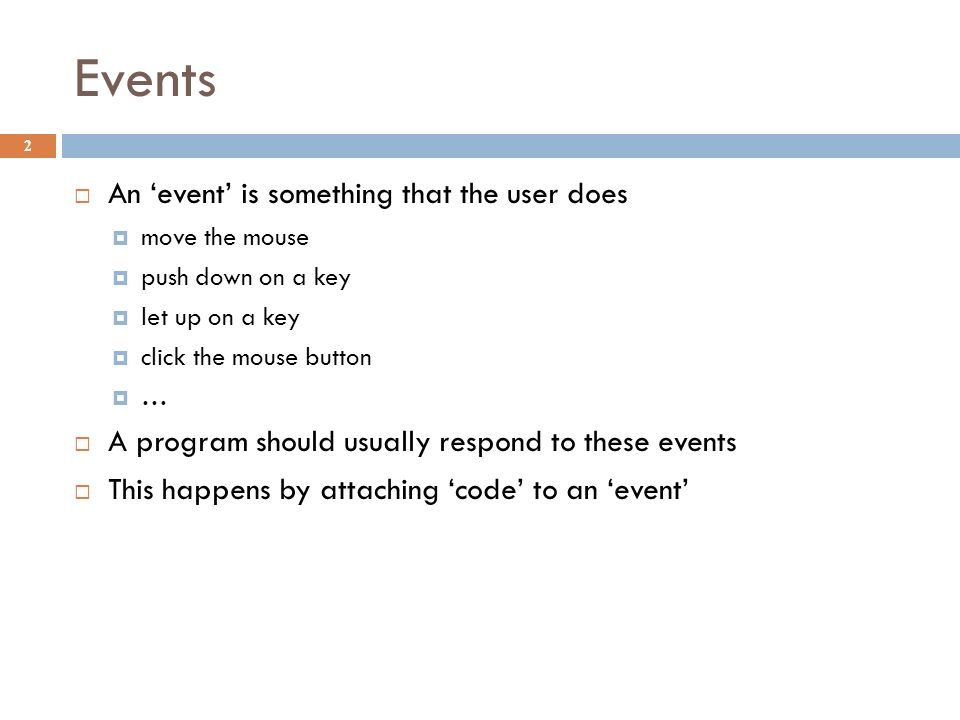 Events

2

An ‘event’ is something that the user does

move the mouse

push down on a key

let up on a key

click the mouse button

…

A program should usually respond to these events

This happens by attaching ‘code’ to an ‘event’